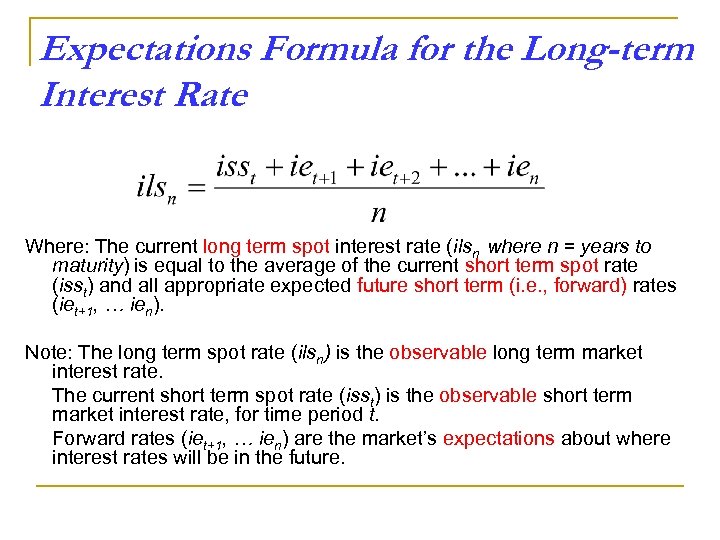 Expectations Formula for the Long-term Interest Rate

$ils_n = \frac{iss_t + ie_{t+1} + ie_{t+2} + ... + ie_n}{n}$

Where: The current long term spot interest rate ($ils_n$ where n = years to maturity) is equal to the average of the current short term spot rate ($iss_t$) and all appropriate expected future short term (i.e., forward) rates ($ie_{t+1}$, … $ie_n$).

Note: The long term spot rate ($ils_n$) is the observable long term market interest rate.

The current short term spot rate ($iss_t$) is the observable short term market interest rate, for time period t.

Forward rates ($ie_{t+1}$, … $ie_n$) are the market's expectations about where interest rates will be in the future.